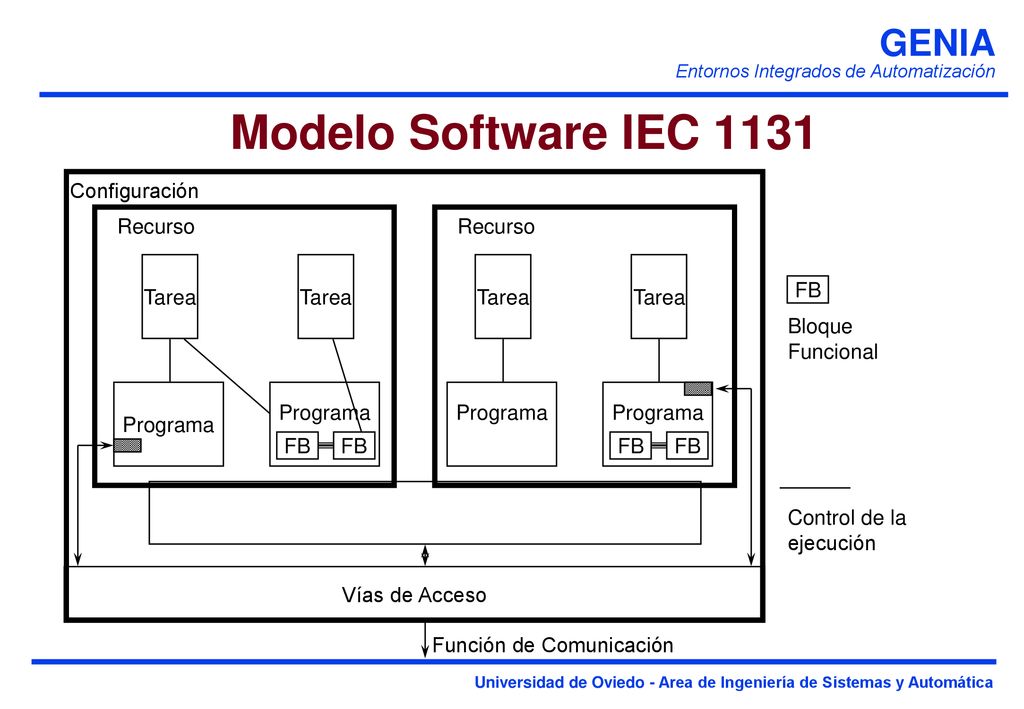 GENIA
Entornos Integrados de Automatización

Modelo Software IEC 1131

Configuración

Recurso

Tarea

Tarea

Programa

Programa

FB

FB

Recurso

Tarea

Tarea

Programa

Programa

FB

FB

FB

Bloque Funcional

Control de la ejecución

Vías de Acceso

Función de Comunicación

Universidad de Oviedo - Area de Ingeniería de Sistemas y Automática